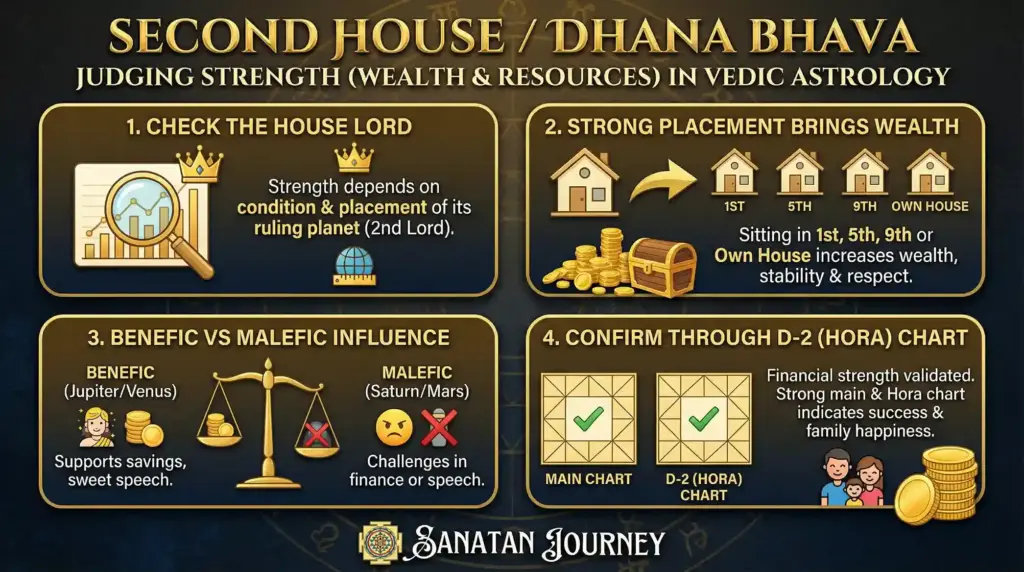 SECOND HOUSE / DHANA BHAVA
JUDGING STRENGTH (WEALTH & RESOURCES) IN VEDIC ASTROLOGY

1. CHECK THE HOUSE LORD

Strength depends on condition & placement of its ruling planet (2nd Lord).

2. STRONG PLACEMENT BRINGS WEALTH

1ST 5TH 9TH OWN HOUSE

Sitting in 1st, 5th, 9th or Own House increases wealth, stability & respect.

3. BENEFIC VS MALEFIC INFLUENCE

BENEFIC (Jupiter/Venus)

Supports savings, sweet speech.

MALEFIC (Saturn/Mars)

Challenges in finance or speech.

4. CONFIRM THROUGH D-2 (HORA) CHART

MAIN CHART

D-2 (HORA) CHART

Financial strength validated. Strong main & Hora chart indicates success & family happiness.

SANATAN JOURNEY